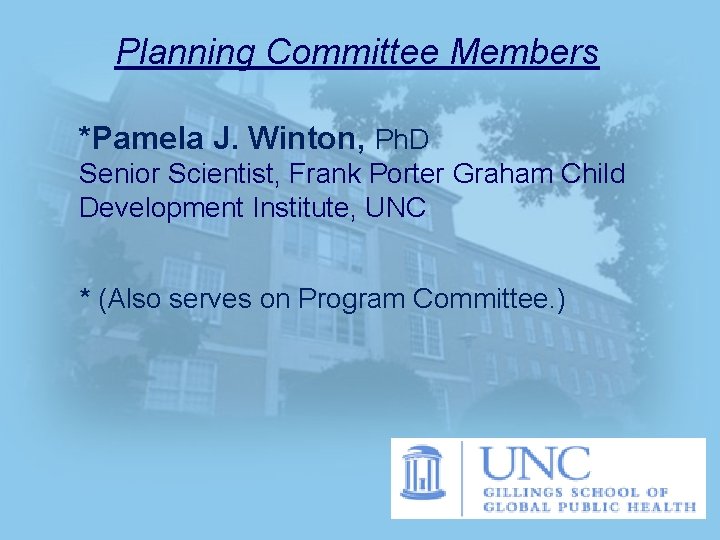 Planning Committee Members

*Pamela J. Winton, PhD
Senior Scientist, Frank Porter Graham Child Development Institute, UNC

* (Also serves on Program Committee.)

UNC
GILLINGS SCHOOL OF GLOBAL PUBLIC HEALTH